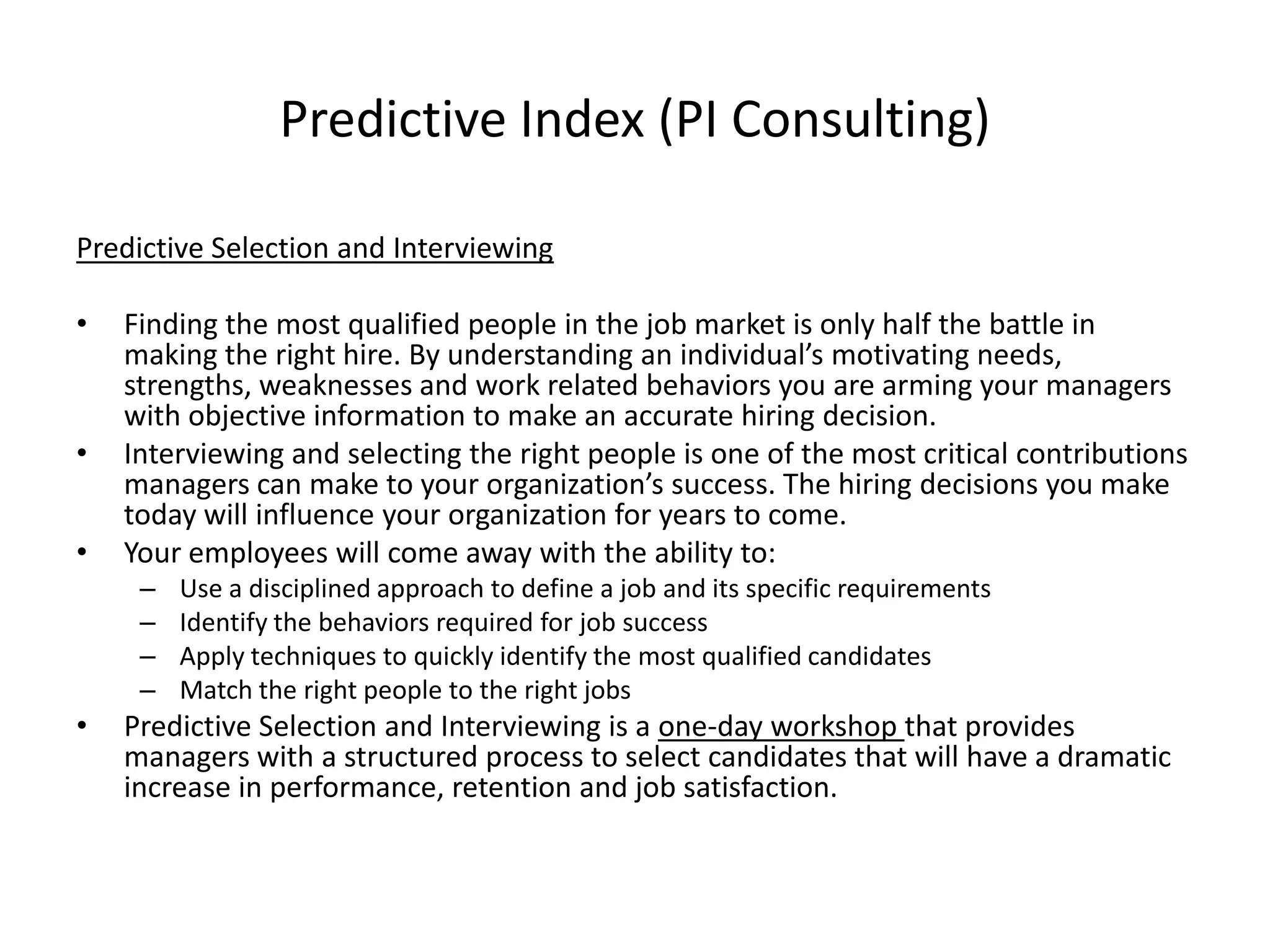 Predictive Index (PI Consulting)

Predictive Selection and Interviewing

• Finding the most qualified people in the job market is only half the battle in making the right hire. By understanding an individual’s motivating needs, strengths, weaknesses and work related behaviors you are arming your managers with objective information to make an accurate hiring decision.
• Interviewing and selecting the right people is one of the most critical contributions managers can make to your organization’s success. The hiring decisions you make today will influence your organization for years to come.
• Your employees will come away with the ability to:
  – Use a disciplined approach to define a job and its specific requirements
  – Identify the behaviors required for job success
  – Apply techniques to quickly identify the most qualified candidates
  – Match the right people to the right jobs
• Predictive Selection and Interviewing is a one-day workshop that provides managers with a structured process to select candidates that will have a dramatic increase in performance, retention and job satisfaction.